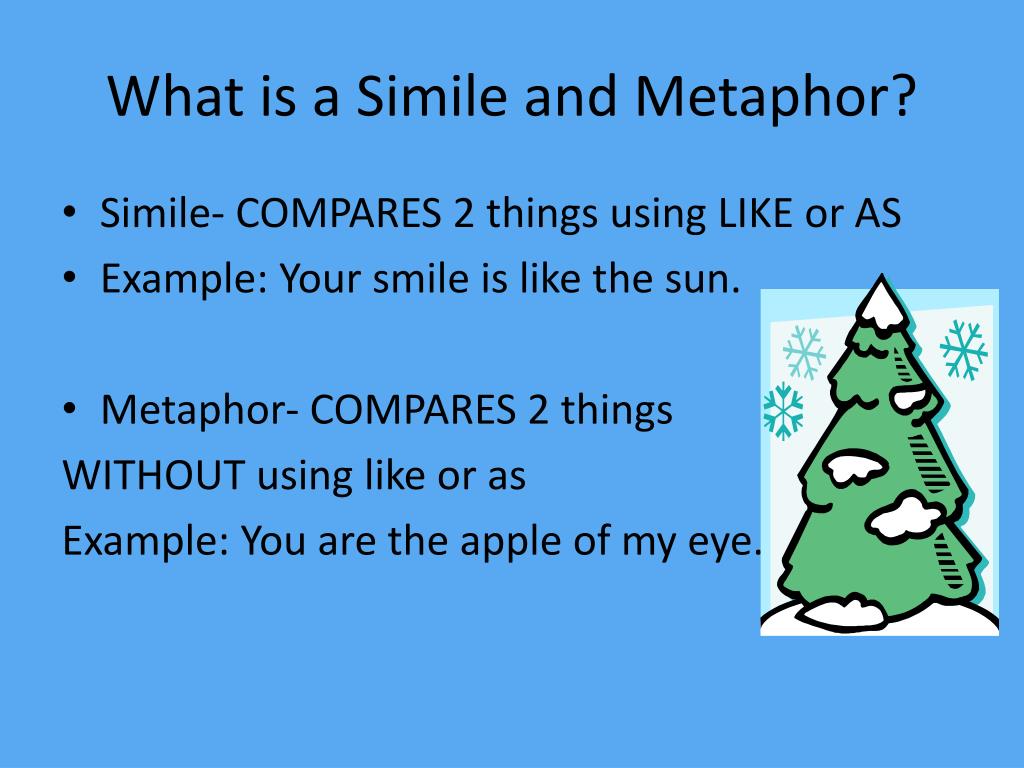 What is a Simile and Metaphor?

• Simile- COMPARES 2 things using LIKE or AS
• Example: Your smile is like the sun.

• Metaphor- COMPARES 2 things
WITHOUT using like or as
Example: You are the apple of my eye.